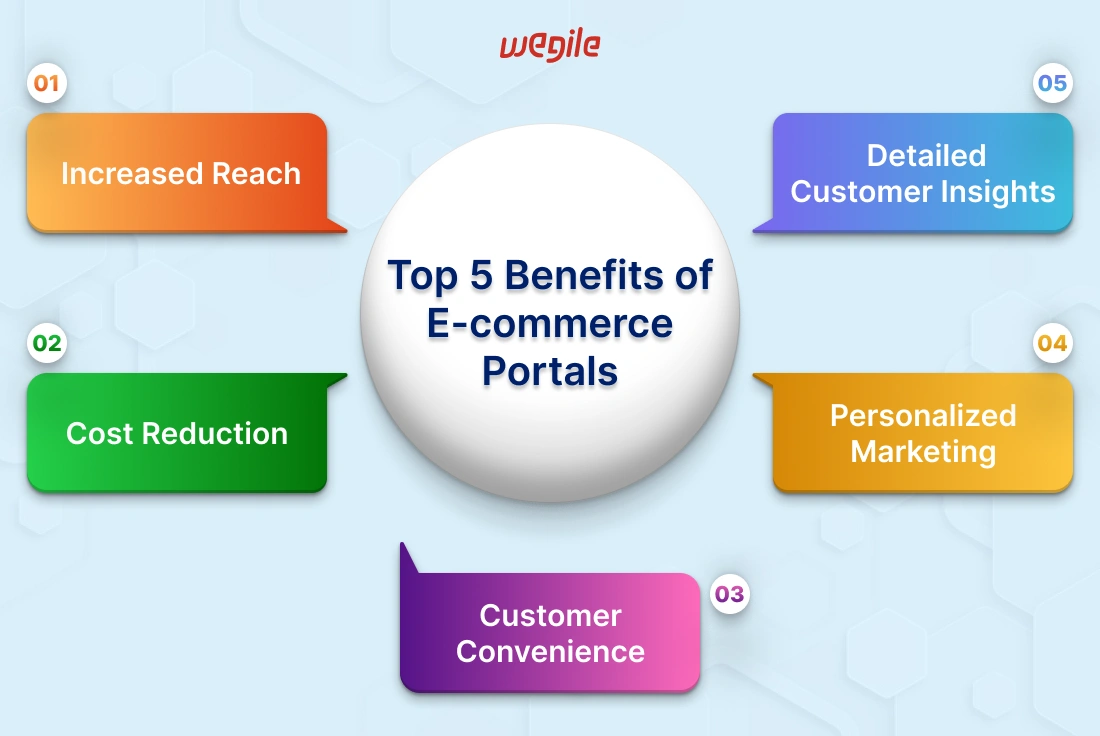 wegile

Top 5 Benefits of E-commerce Portals

01
Increased Reach

02
Cost Reduction

03
Customer Convenience

04
Personalized Marketing

05
Detailed Customer Insights